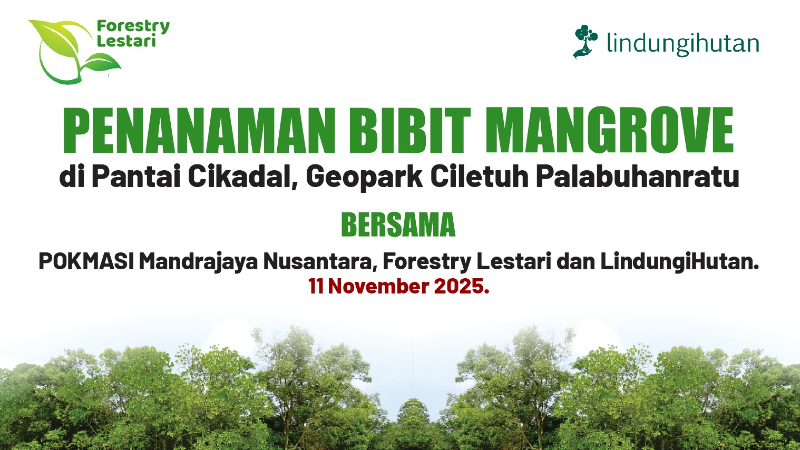 Forestry
Lestari

lindungihutan

PENANAMAN BIBIT MANGROVE
di Pantai Cikadal, Geopark Ciletuh Palabuhanratu

BERSAMA

POKMASI Mandrajaya Nusantara, Forestry Lestari dan LindungiHutan.
11 November 2025.